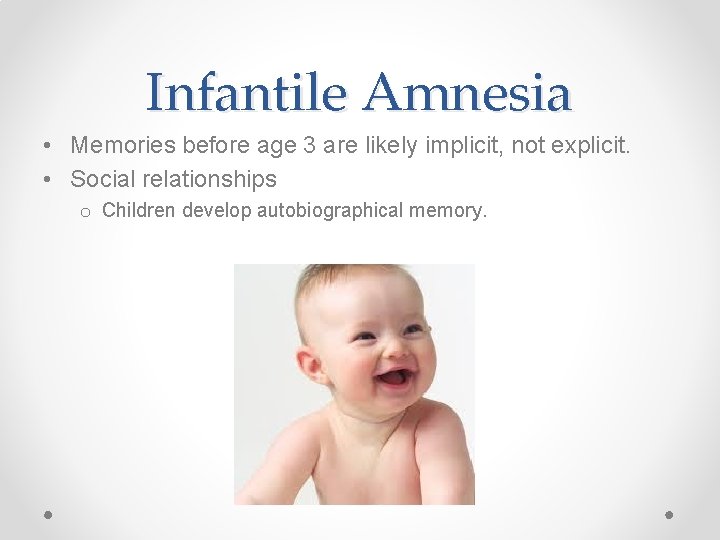 Infantile Amnesia

• Memories before age 3 are likely implicit, not explicit.
• Social relationships
  o Children develop autobiographical memory.